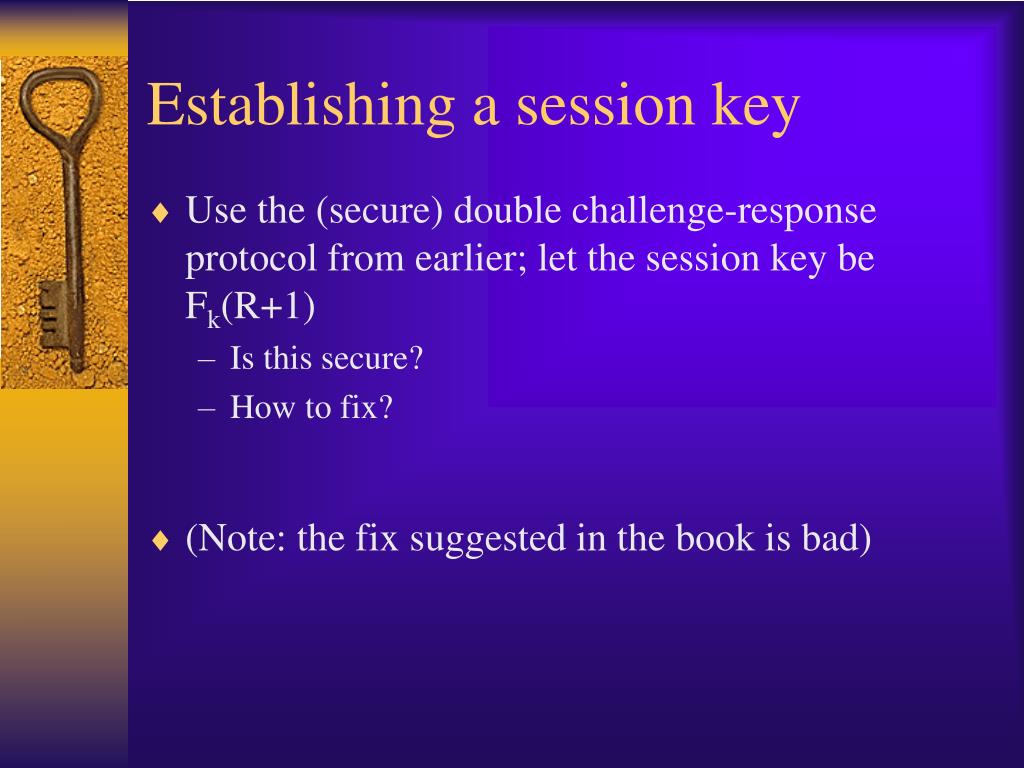 Establishing a session key

♦ Use the (secure) double challenge-response protocol from earlier; let the session key be $F_k(R+1)$
– Is this secure?
– How to fix?

♦ (Note: the fix suggested in the book is bad)